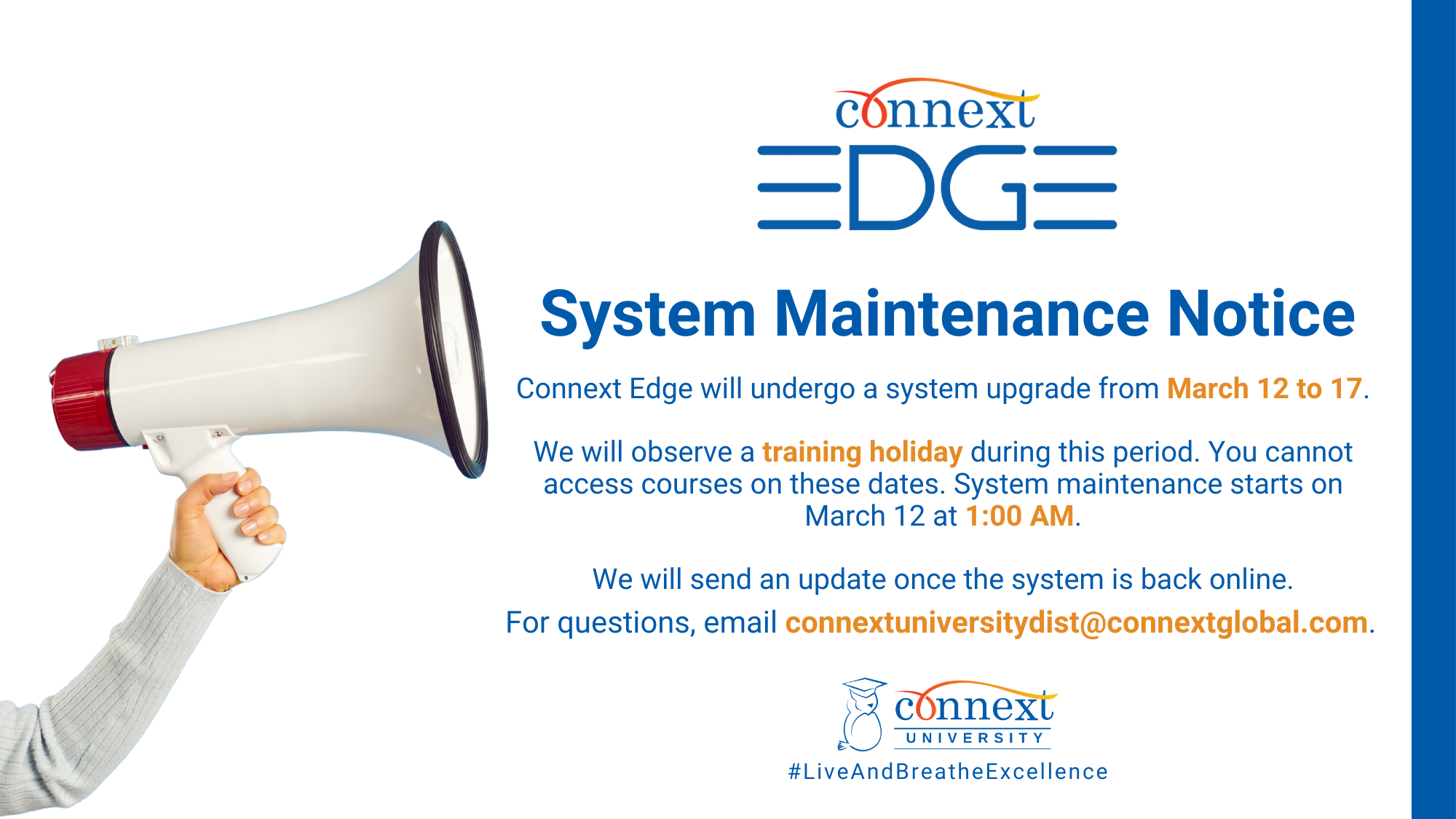 connext
EDGE

System Maintenance Notice

Connext Edge will undergo a system upgrade from March 12 to 17.

We will observe a training holiday during this period. You cannot access courses on these dates. System maintenance starts on March 12 at 1:00 AM.

We will send an update once the system is back online.

For questions, email connextuniversitydist@connextglobal.com.

connext
UNIVERSITY
#LiveAndBreatheExcellence